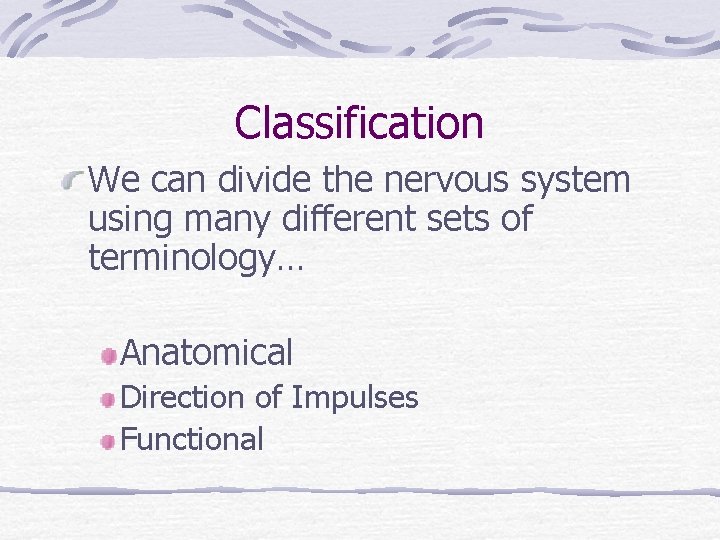 Classification

We can divide the nervous system using many different sets of terminology…

Anatomical
Direction of Impulses
Functional